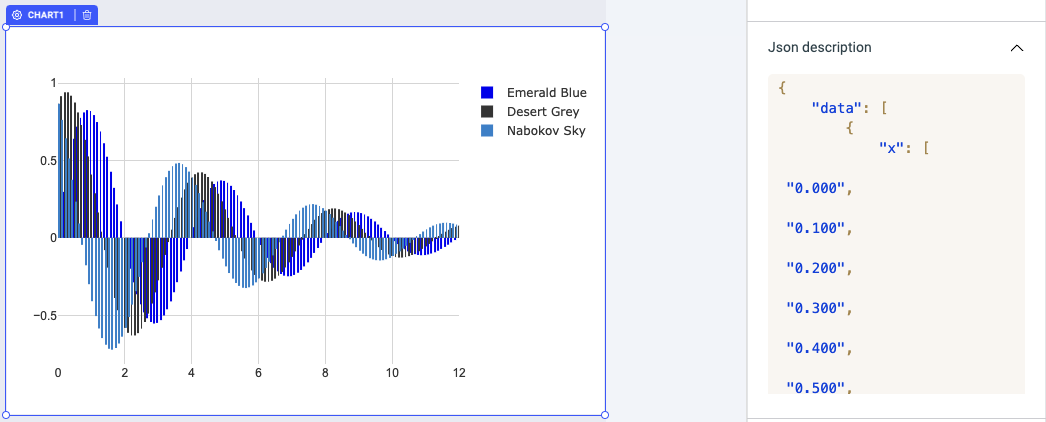 CHART1

1
0.5
0
−0.5
0 2 4 6 8 10 12

Emerald Blue
Desert Grey
Nabokov Sky

Json description

{
"data": [
{
"x": [
"0.000",
"0.100",
"0.200",
"0.300",
"0.400",
"0.500",